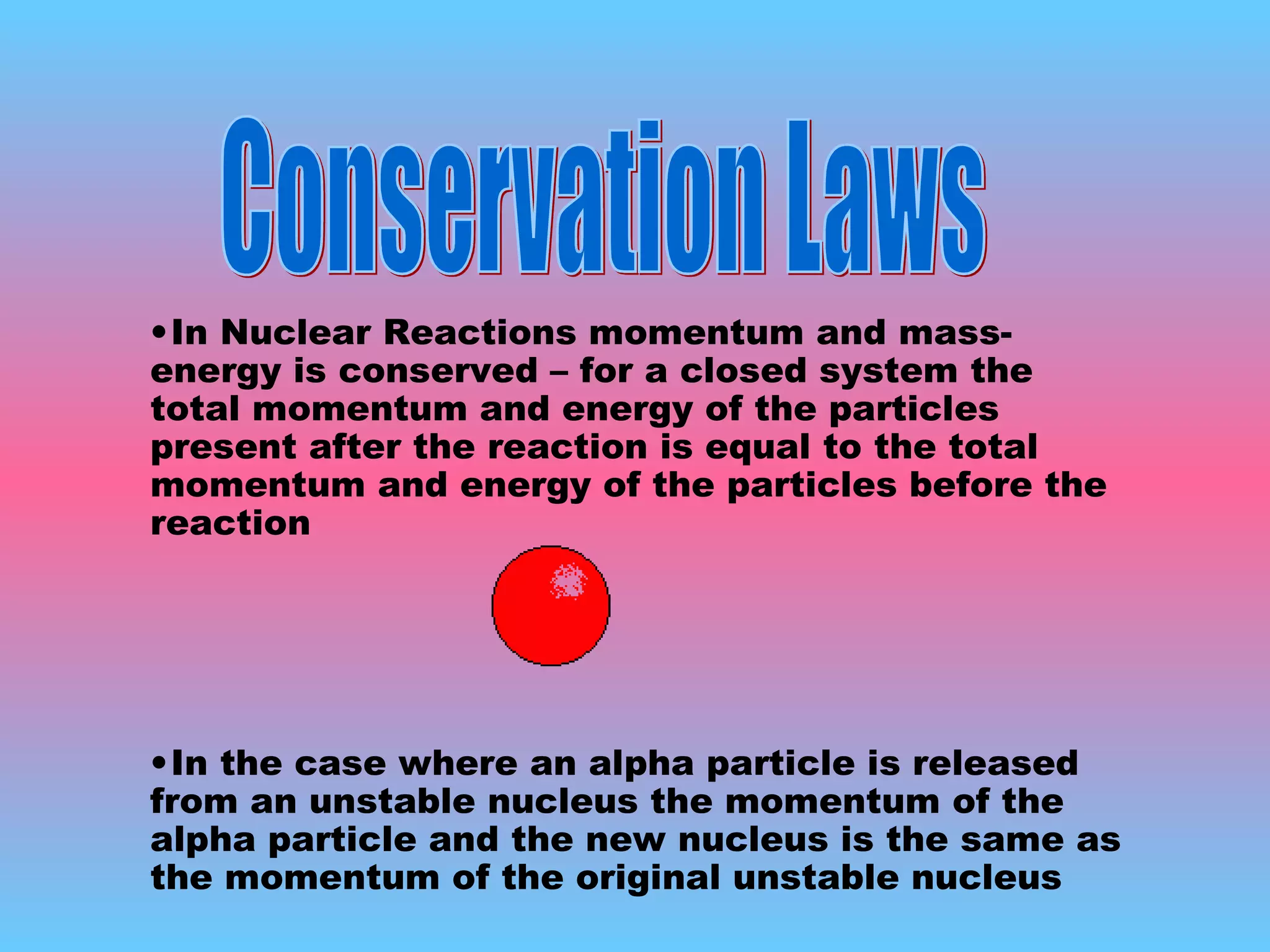 Conservation Laws

•In Nuclear Reactions momentum and mass-energy is conserved – for a closed system the total momentum and energy of the particles present after the reaction is equal to the total momentum and energy of the particles before the reaction

•In the case where an alpha particle is released from an unstable nucleus the momentum of the alpha particle and the new nucleus is the same as the momentum of the original unstable nucleus